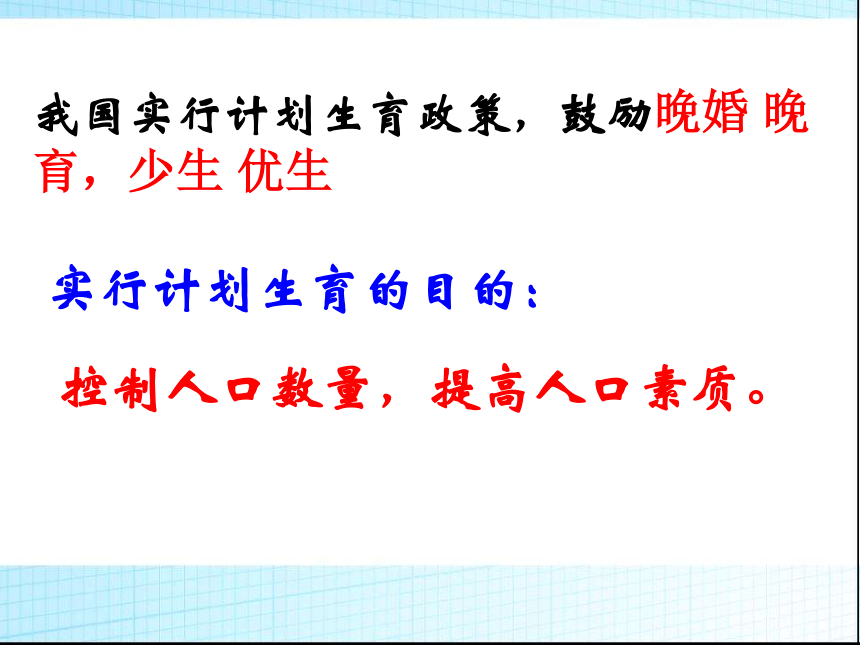 我国实行计划生育政策，鼓励晚婚 晚育，少生 优生

实行计划生育的目的：

控制人口数量，提高人口素质。